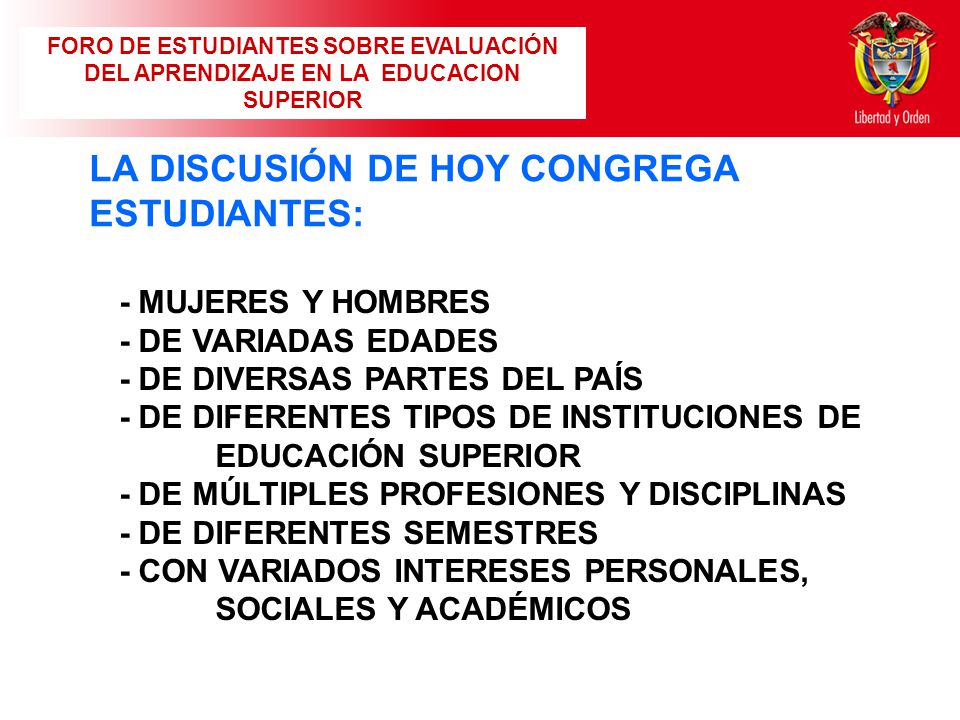 FORO DE ESTUDIANTES SOBRE EVALUACIÓN DEL APRENDIZAJE EN LA EDUCACION SUPERIOR

Libertad y Orden

LA DISCUSIÓN DE HOY CONGREGA ESTUDIANTES:

- MUJERES Y HOMBRES
- DE VARIADAS EDADES
- DE DIVERSAS PARTES DEL PAÍS
- DE DIFERENTES TIPOS DE INSTITUCIONES DE EDUCACIÓN SUPERIOR
- DE MÚLTIPLES PROFESIONES Y DISCIPLINAS
- DE DIFERENTES SEMESTRES
- CON VARIADOS INTERESES PERSONALES, SOCIALES Y ACADÉMICOS